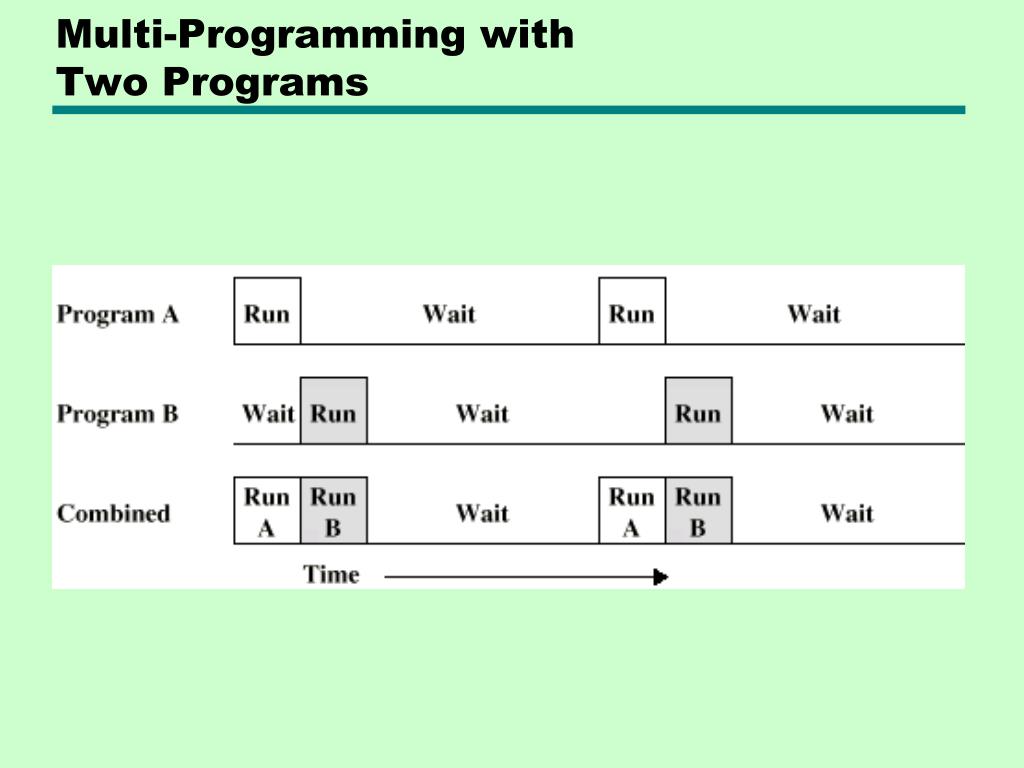 Multi-Programming with
Two Programs

Program A
Run
Wait
Run
Wait

Program B
Wait
Run
Wait
Run
Wait

Combined
Run A
Run B
Wait
Run A
Run B
Wait

Time